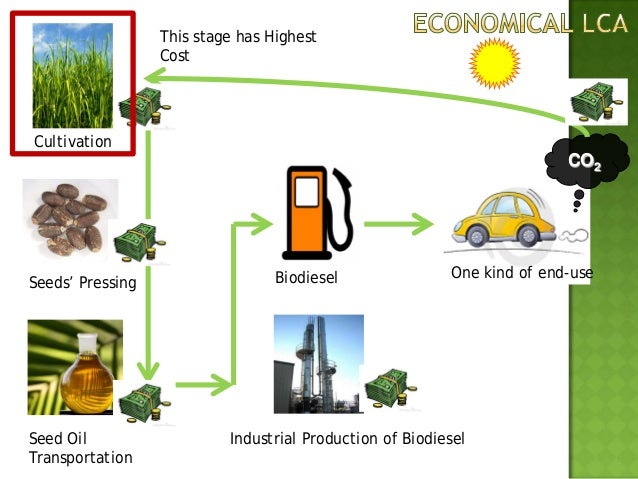 ECONOMICAL LCA

This stage has Highest Cost

Cultivation

$CO_2$

Seeds' Pressing

Biodiesel

One kind of end-use

Seed Oil Transportation

Industrial Production of Biodiesel